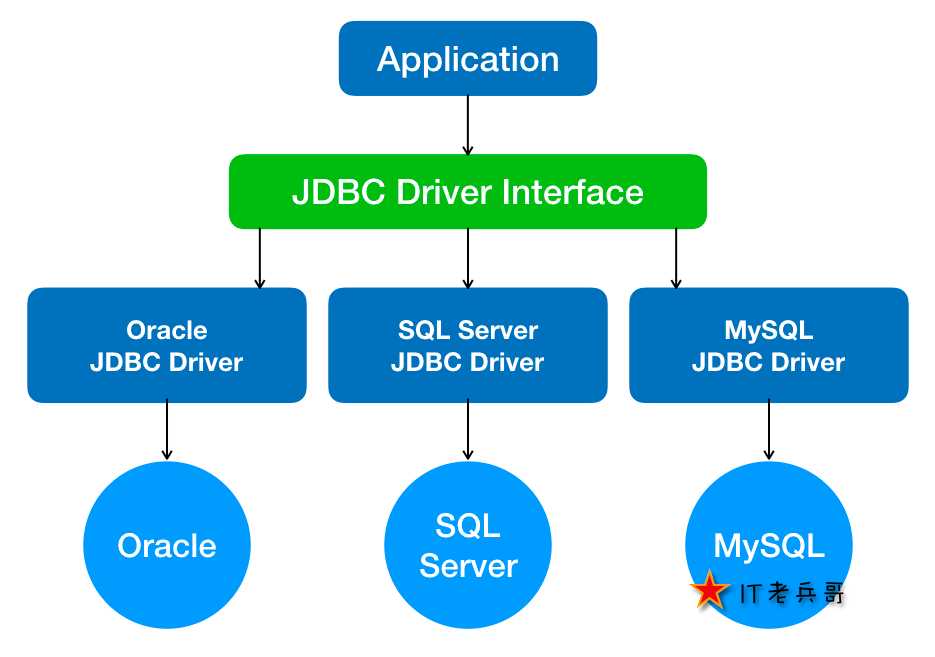 Application

JDBC Driver Interface

Oracle JDBC Driver

SQL Server JDBC Driver

MySQL JDBC Driver

Oracle

SQL Server

MySQL

IT老兵哥